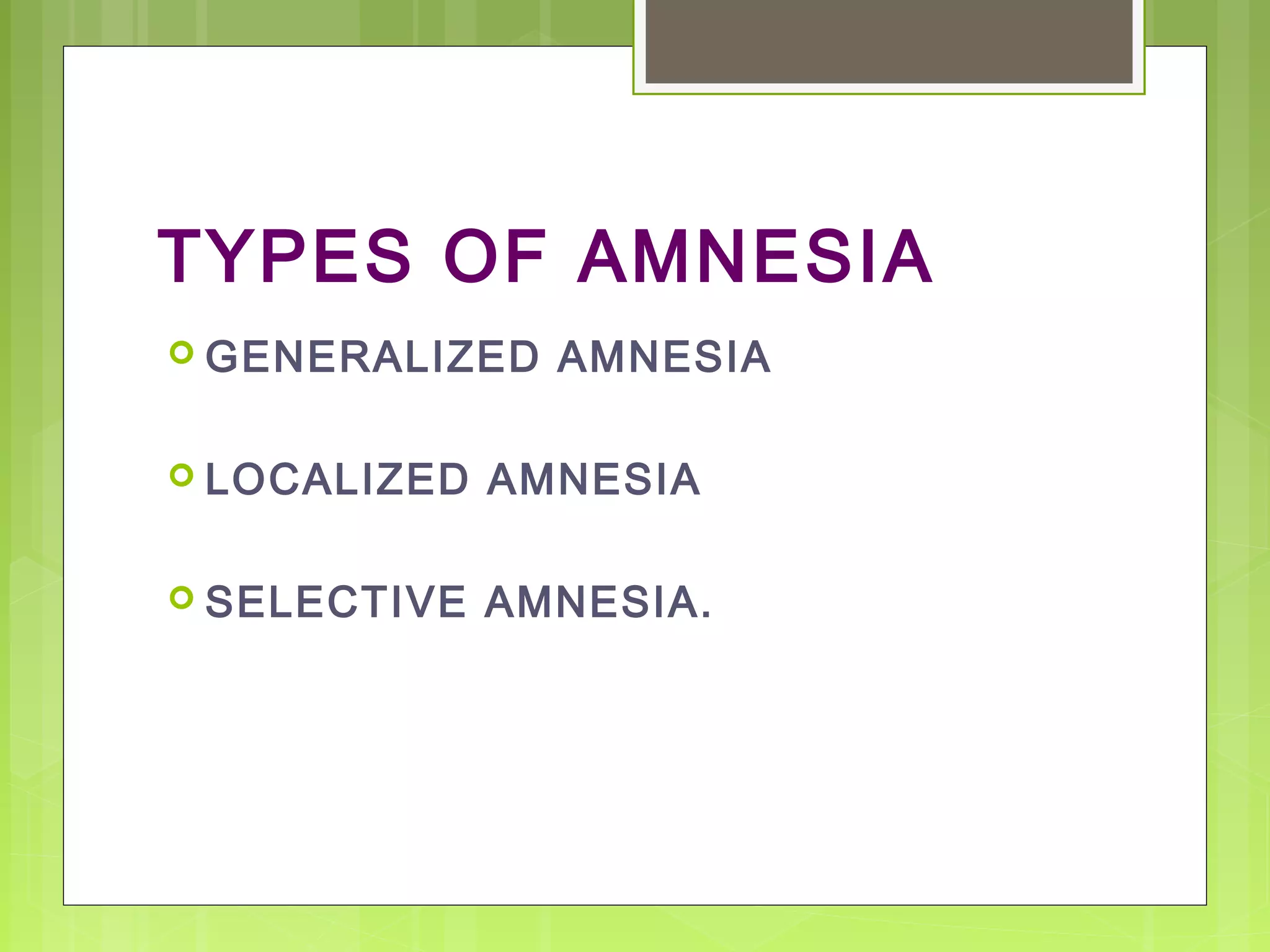 TYPES OF AMNESIA

GENERALIZED AMNESIA

LOCALIZED AMNESIA

SELECTIVE AMNESIA.